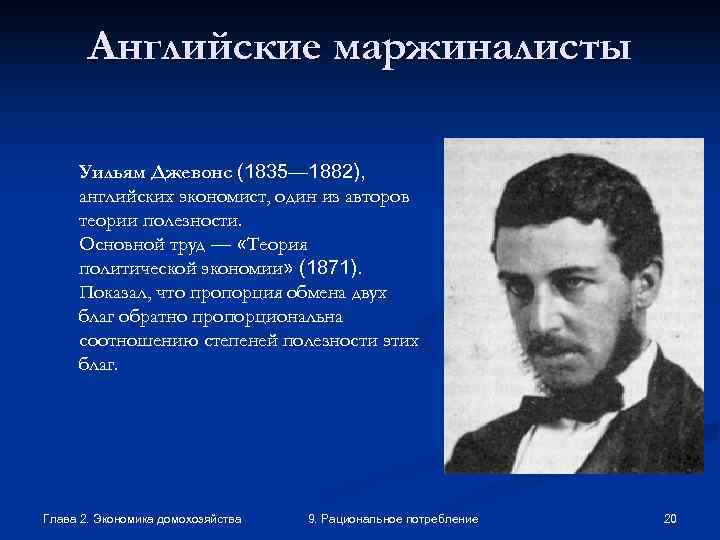 Английские маржиналисты

Уильям Джевонс (1835—1882), английских экономист, один из авторов теории полезности.
Основной труд — «Теория политической экономии» (1871).
Показал, что пропорция обмена двух благ обратно пропорциональна соотношению степеней полезности этих благ.

Глава 2. Экономика домохозяйства

9. Рациональное потребление

20